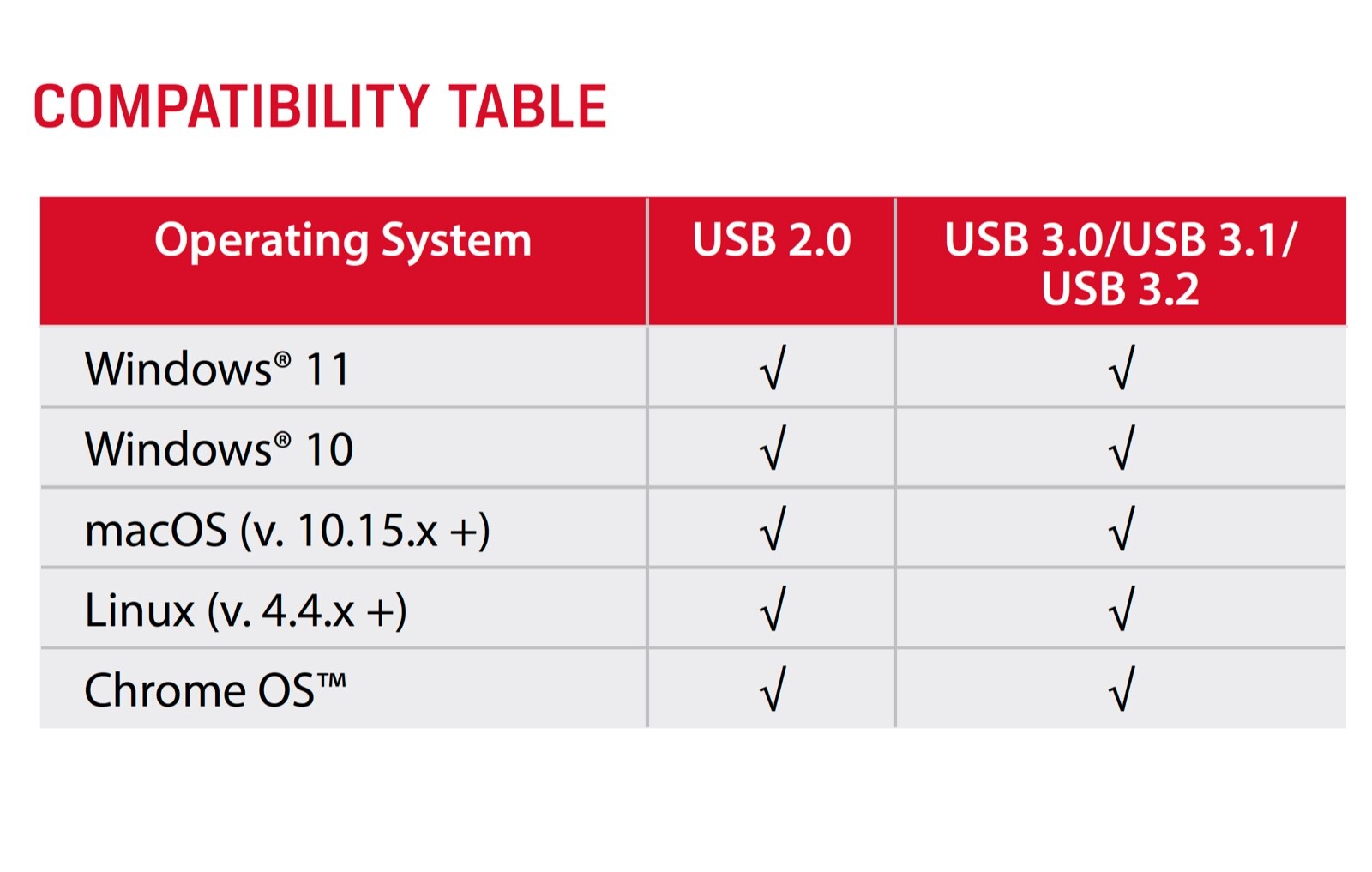 COMPATIBILITY TABLE

| Operating System | USB 2.0 | USB 3.0/USB 3.1/ USB 3.2 |
|---|---|---|
| Windows® 11 | √ | √ |
| Windows® 10 | √ | √ |
| macOS (v. 10.15.x +) | √ | √ |
| Linux (v. 4.4.x +) | √ | √ |
| Chrome OS™ | √ | √ |